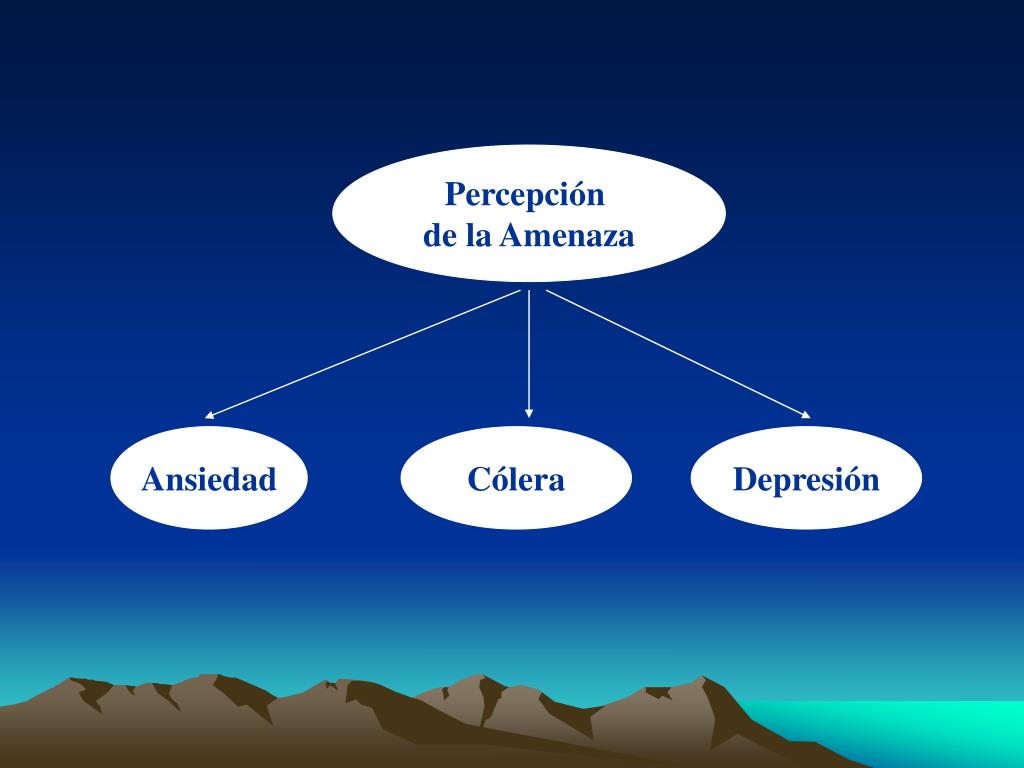 Percepción
de la Amenaza

Ansiedad

Cólera

Depresión